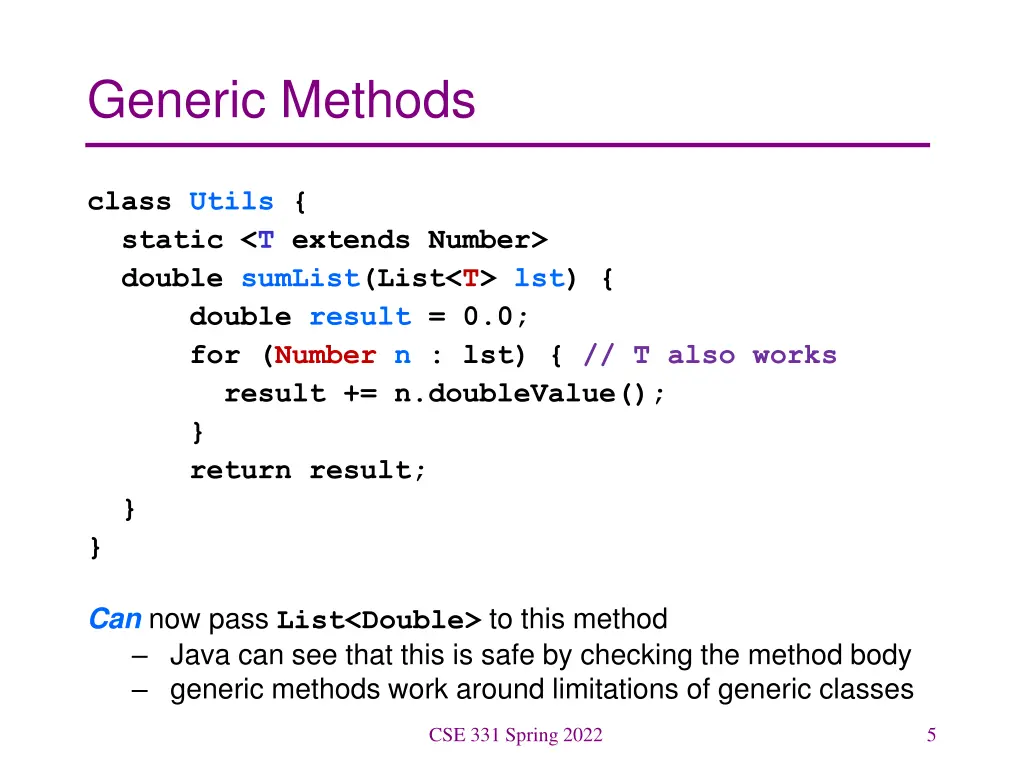 Generic Methods

class Utils {
  static <T extends Number>
  double sumList(List<T> lst) {
      double result = 0.0;
      for (Number n : lst) { // T also works
        result += n.doubleValue();
      }
      return result;
  }
}

Can now pass List<Double> to this method
– Java can see that this is safe by checking the method body
– generic methods work around limitations of generic classes

CSE 331 Spring 2022

5